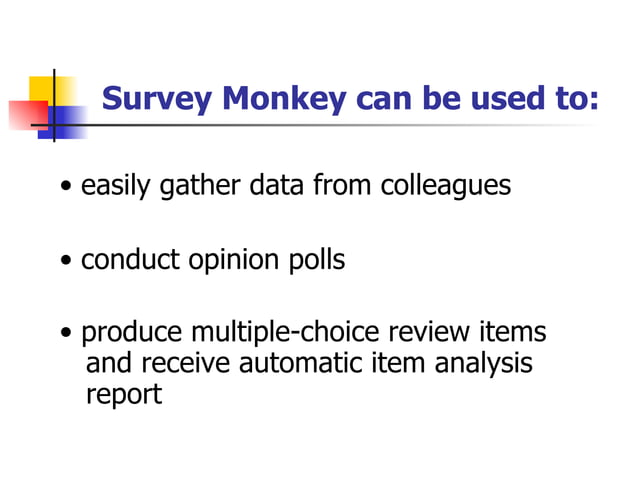 Survey Monkey can be used to:

• easily gather data from colleagues

• conduct opinion polls

• produce multiple-choice review items and receive automatic item analysis report